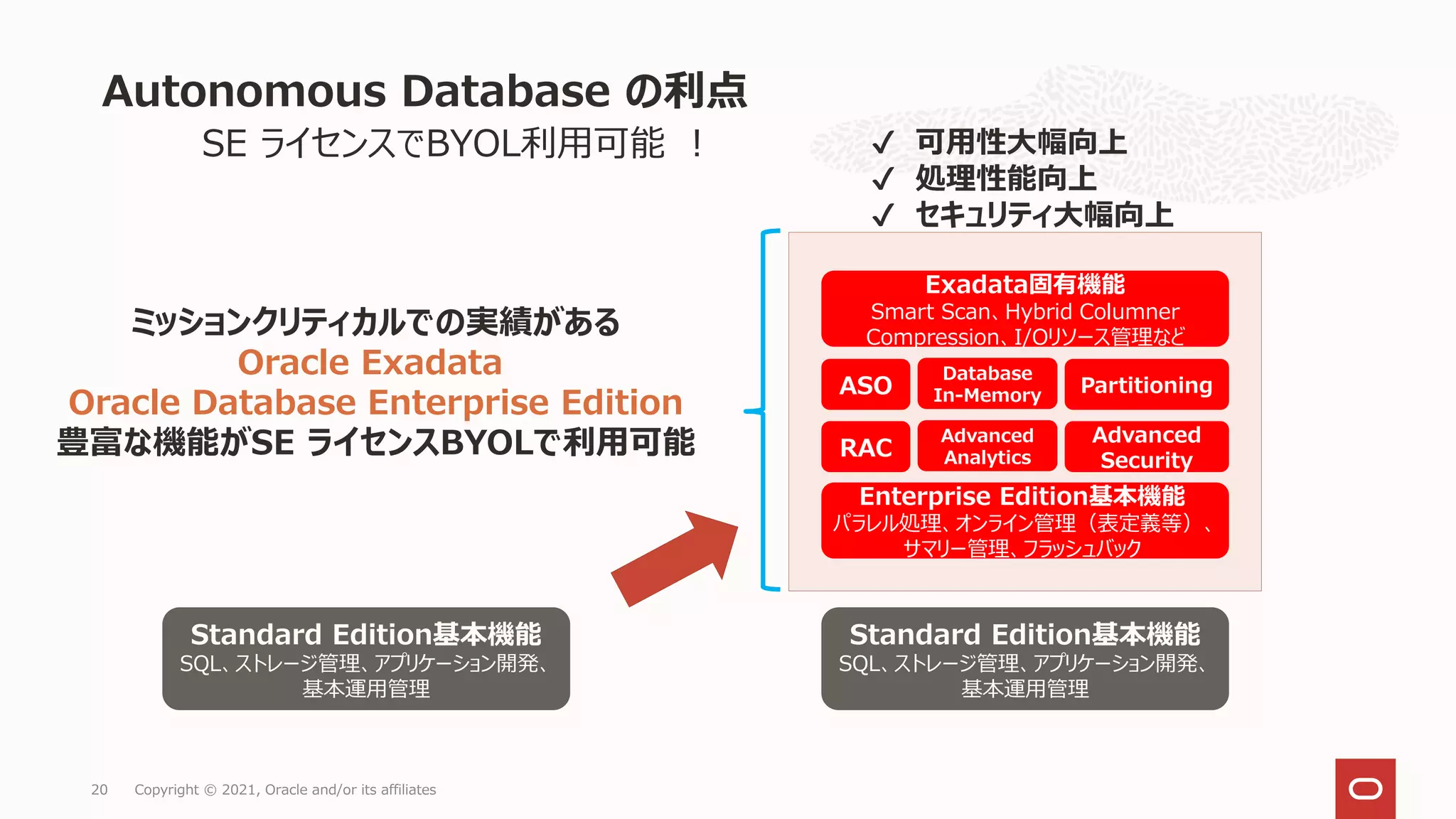 Autonomous Database の利点
SE ライセンスでBYOL利用可能 ！

✓ 可用性大幅向上
✓ 処理性能向上
✓ セキュリティ大幅向上

ミッションクリティカルでの実績がある
Oracle Exadata
Oracle Database Enterprise Edition
豊富な機能がSE ライセンスBYOLで利用可能

Exadata固有機能
Smart Scan、Hybrid Columner Compression、I/Oリソース管理など

ASO

Database In-Memory

Partitioning

RAC

Advanced Analytics

Advanced Security

Enterprise Edition基本機能
パラレル処理、オンライン管理（表定義等）、サマリー管理、フラッシュバック

Standard Edition基本機能
SQL、ストレージ管理、アプリケーション開発、基本運用管理

Standard Edition基本機能
SQL、ストレージ管理、アプリケーション開発、基本運用管理

20 Copyright © 2021, Oracle and/or its affiliates